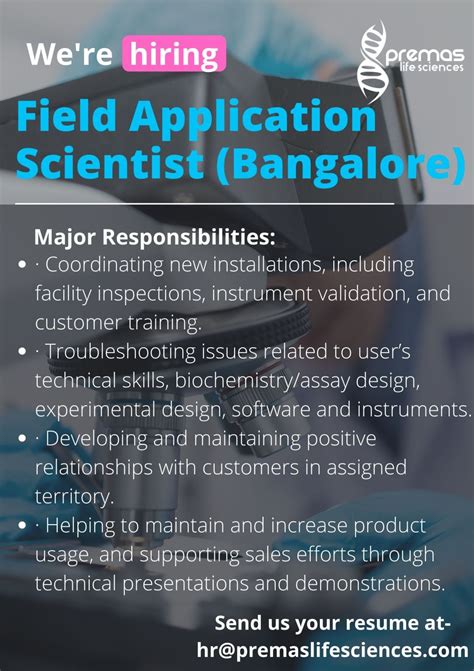 We're hiring

premas life sciences

Field Application Scientist (Bangalore)

Major Responsibilities:

• · Coordinating new installations, including facility inspections, instrument validation, and customer training.

• · Troubleshooting issues related to user's technical skills, biochemistry/assay design, experimental design, software and instruments.

• · Developing and maintaining positive relationships with customers in assigned territory.

• · Helping to maintain and increase product usage, and supporting sales efforts through technical presentations and demonstrations.

Send us your resume at-
hr@premaslifesciences.com